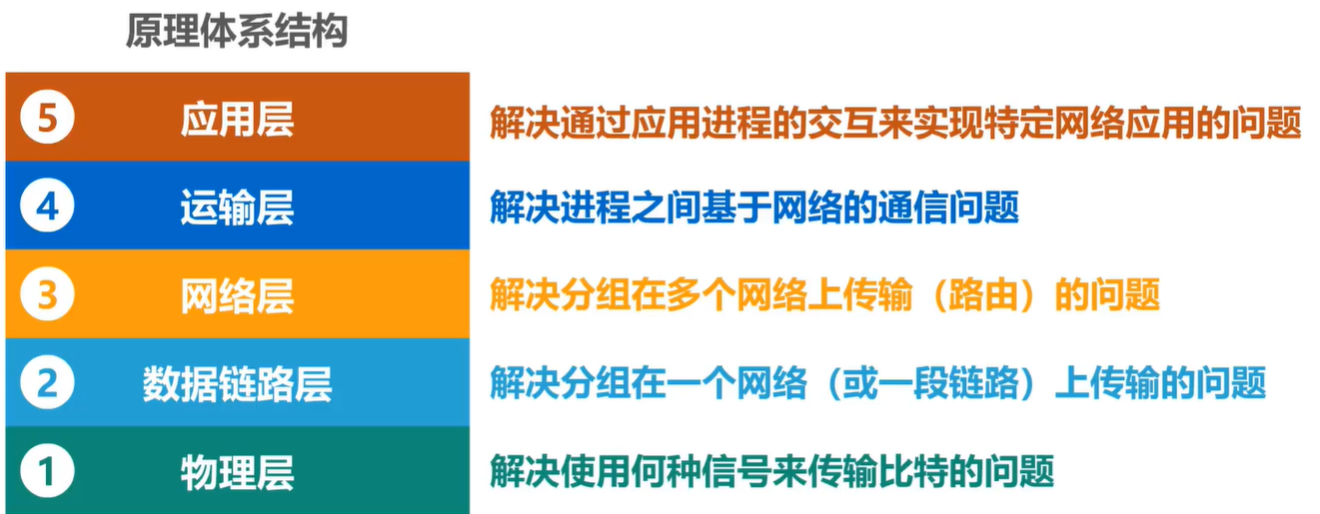 原理体系结构

5 应用层 解决通过应用进程的交互来实现特定网络应用的问题

4 运输层 解决进程之间基于网络的通信问题

3 网络层 解决分组在多个网络上传输（路由）的问题

2 数据链路层 解决分组在一个网络（或一段链路）上传输的问题

1 物理层 解决使用何种信号来传输比特的问题